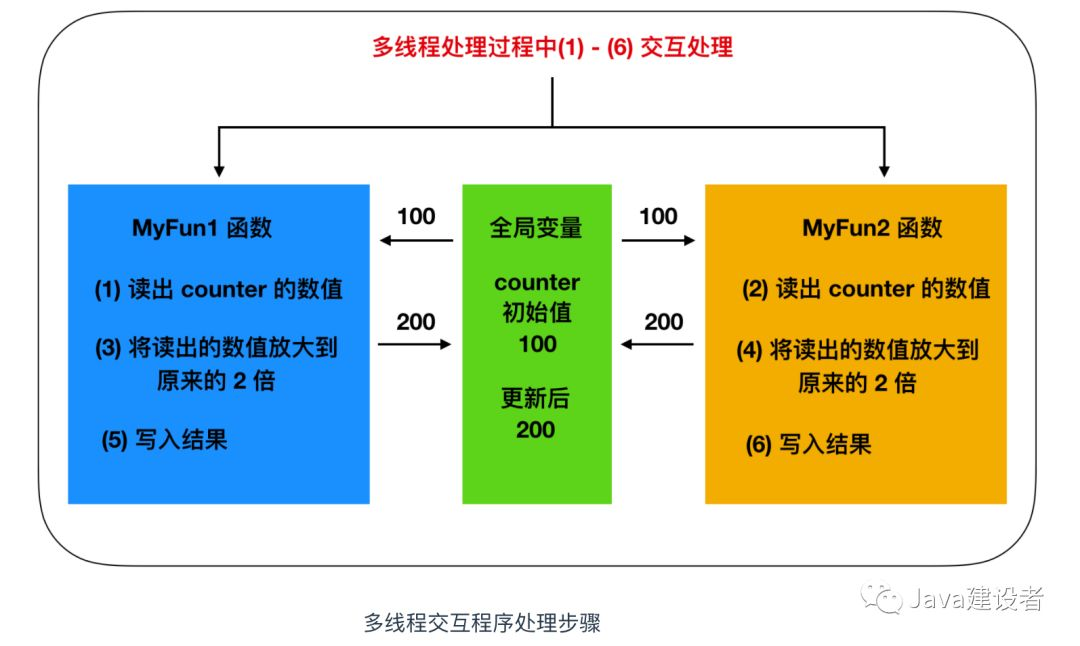 多线程处理过程中(1) - (6) 交互处理

MyFun1 函数

(1) 读出 counter 的数值

(3) 将读出的数值放大到原来的 2 倍

(5) 写入结果

100

200

全局变量

counter 初始值 100

更新后 200

100

200

MyFun2 函数

(2) 读出 counter 的数值

(4) 将读出的数值放大到原来的 2 倍

(6) 写入结果

Java建设者

多线程交互程序处理步骤